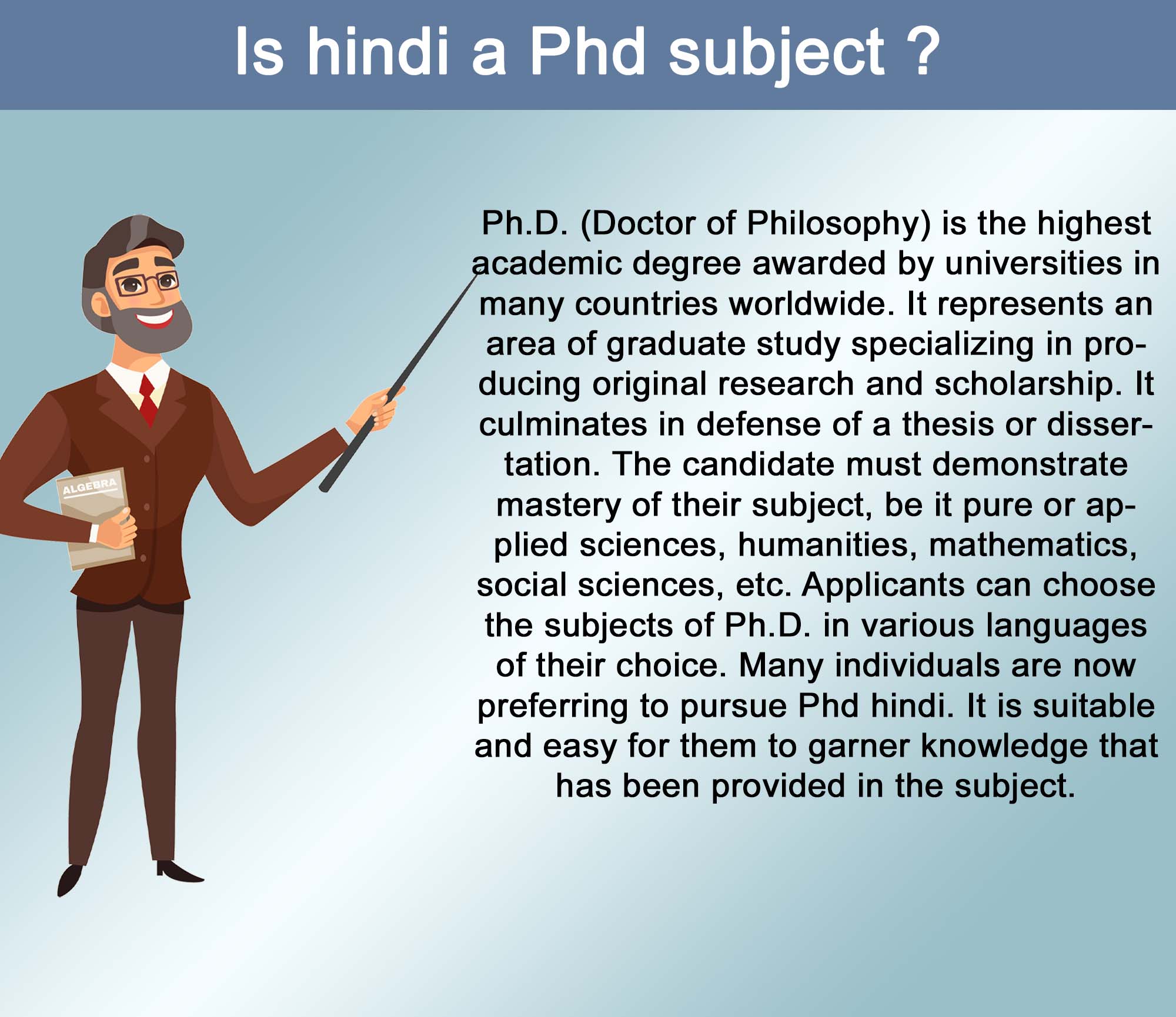 Is hindi a Phd subject ?

ALGEBRA

Ph.D. (Doctor of Philosophy) is the highest academic degree awarded by universities in many countries worldwide. It represents an area of graduate study specializing in producing original research and scholarship. It culminates in defense of a thesis or dissertation. The candidate must demonstrate mastery of their subject, be it pure or applied sciences, humanities, mathematics, social sciences, etc. Applicants can choose the subjects of Ph.D. in various languages of their choice. Many individuals are now preferring to pursue Phd hindi. It is suitable and easy for them to garner knowledge that has been provided in the subject.